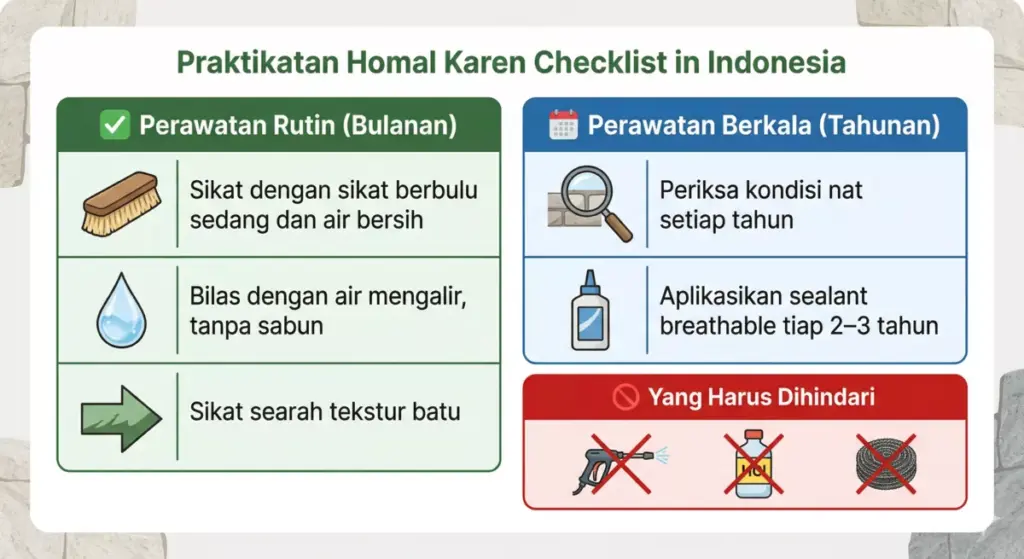 Praktikatan Homal Karen Checklist in Indonesia

Perawatan Rutin (Bulanan)

Sikat dengan sikat berbulu sedang dan air bersih

Bilas dengan air mengalir, tanpa sabun

Sikat searah tekstur batu

Perawatan Berkala (Tahunan)

Periksa kondisi nat setiap tahun

Aplikasikan sealant breathable tiap 2–3 tahun

Yang Harus Dihindari

HCl